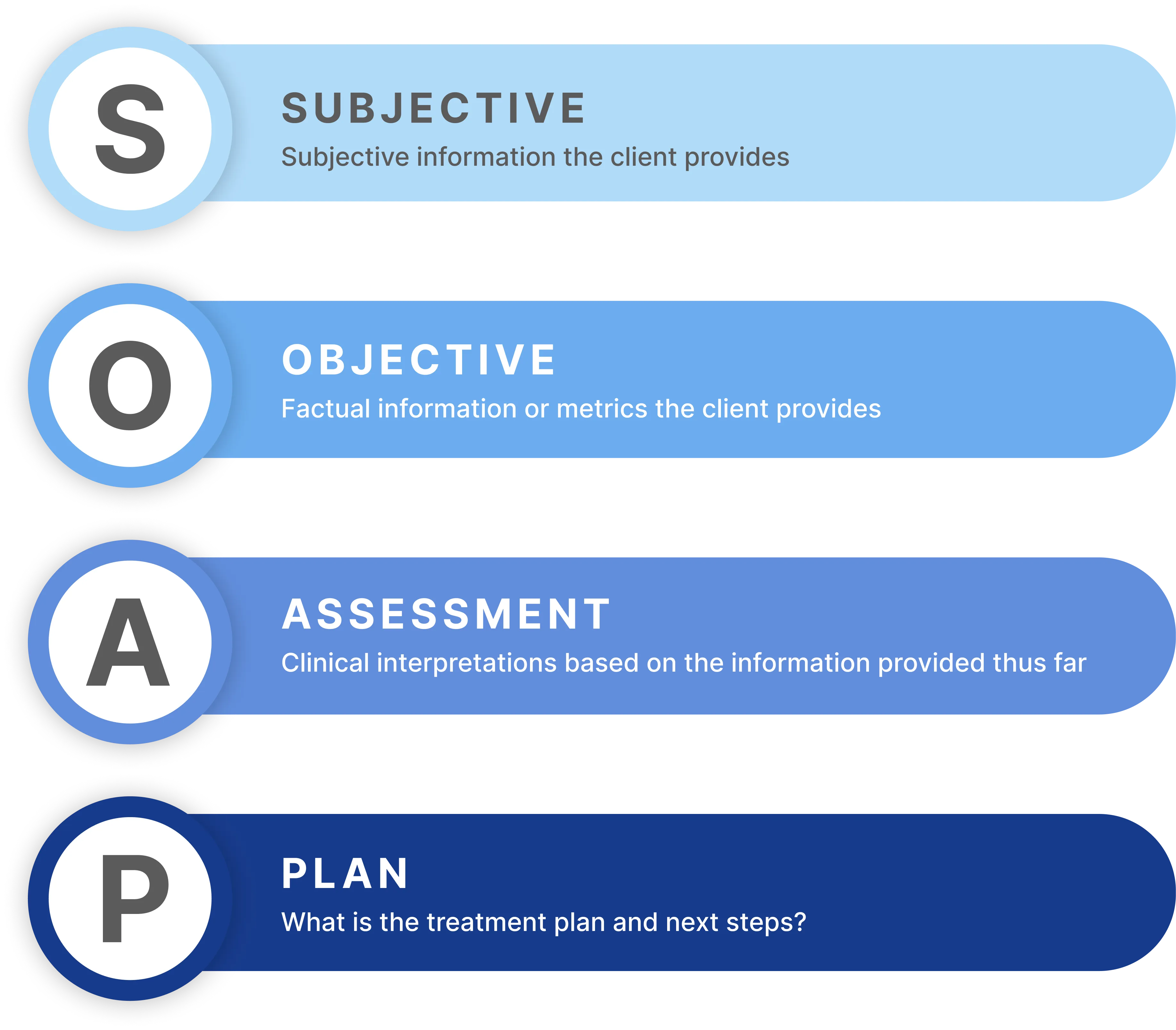 S

SUBJECTIVE

Subjective information the client provides

O

OBJECTIVE

Factual information or metrics the client provides

A

ASSESSMENT

Clinical interpretations based on the information provided thus far

P

PLAN

What is the treatment plan and next steps?